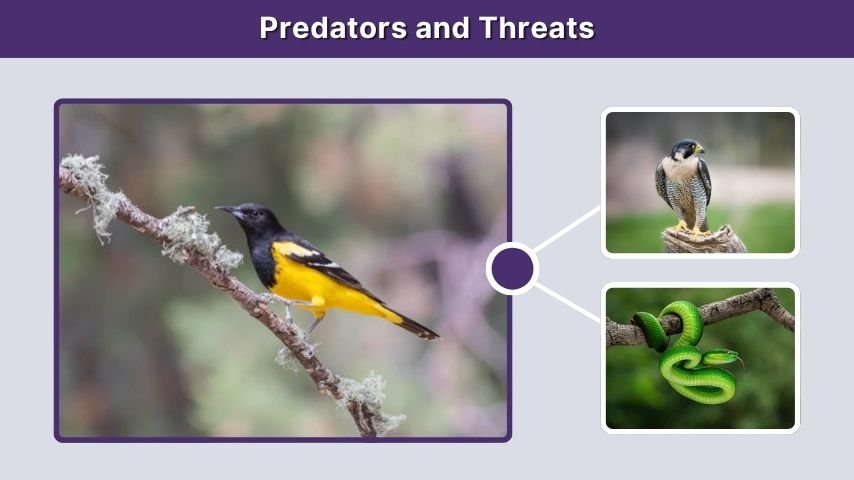 Predators and Threats